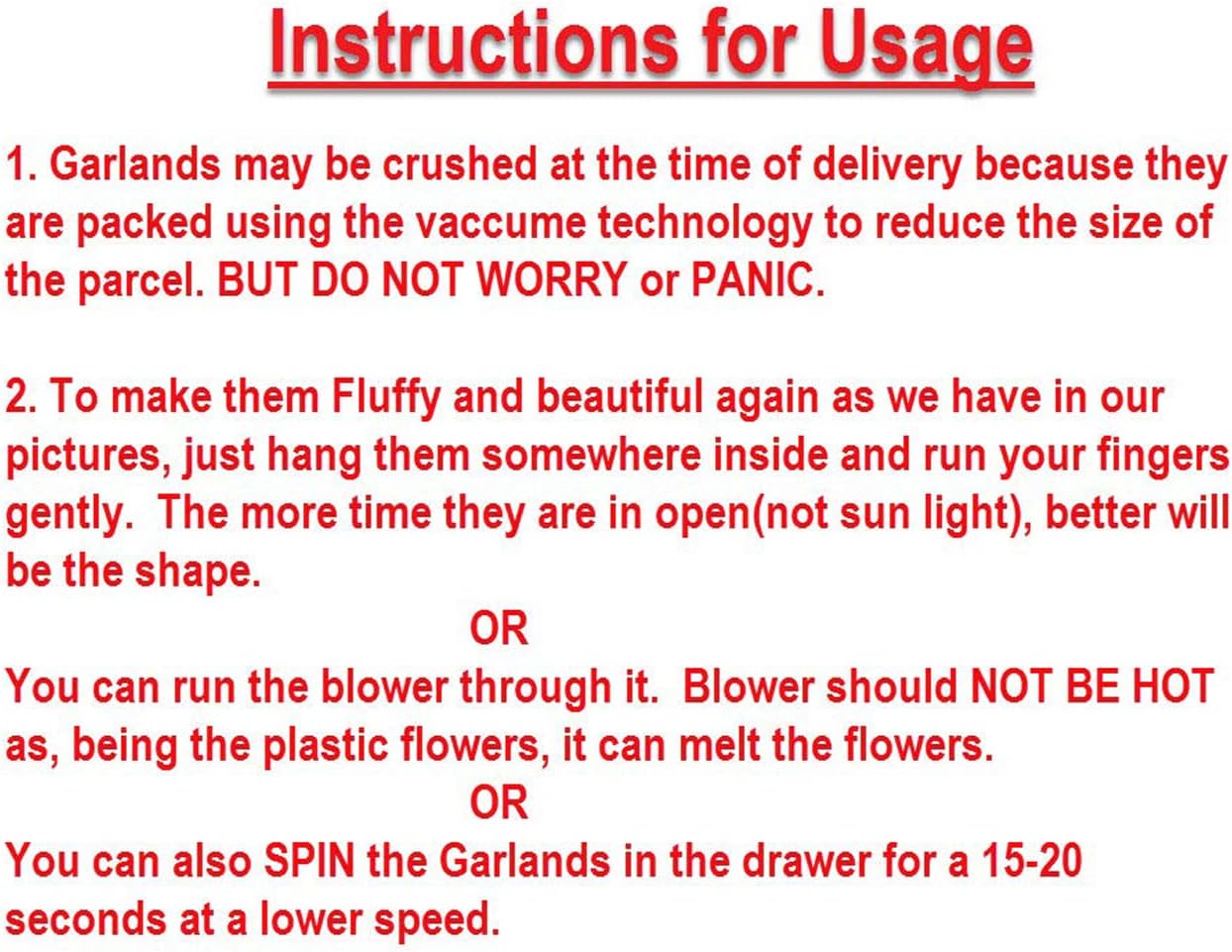 Instructions for Usage

1. Garlands may be crushed at the time of delivery because they are packed using the vaccume technology to reduce the size of the parcel. BUT DO NOT WORRY or PANIC.

2. To make them Fluffy and beautiful again as we have in our pictures, just hang them somewhere inside and run your fingers gently. The more time they are in open(not sun light), better will be the shape.

OR

You can run the blower through it. Blower should NOT BE HOT as, being the plastic flowers, it can melt the flowers.

OR

You can also SPIN the Garlands in the drawer for a 15-20 seconds at a lower speed.